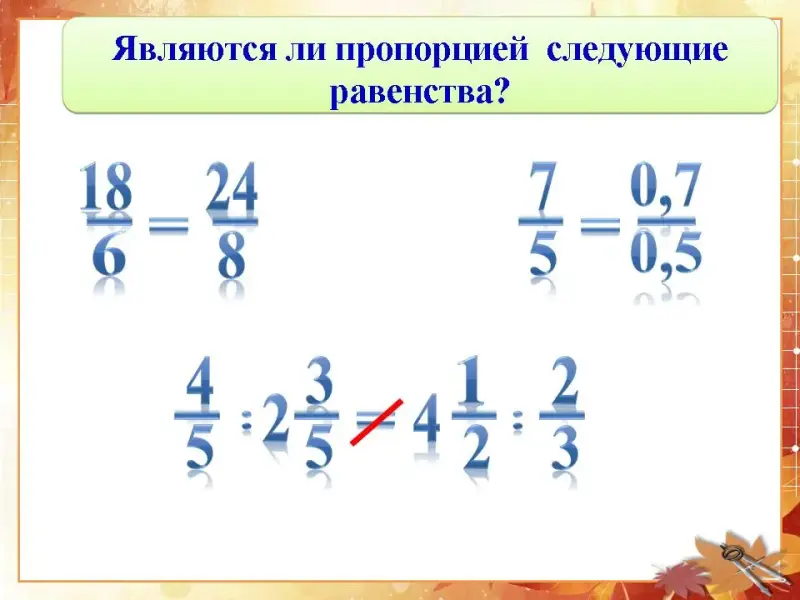 Являются ли пропорцией следующие равенства?

$\frac{18}{6} = \frac{24}{8}$

$\frac{7}{5} = \frac{0,7}{0,5}$

$\frac{4}{5} : 2\frac{3}{5} \neq 4\frac{1}{2} : \frac{2}{3}$